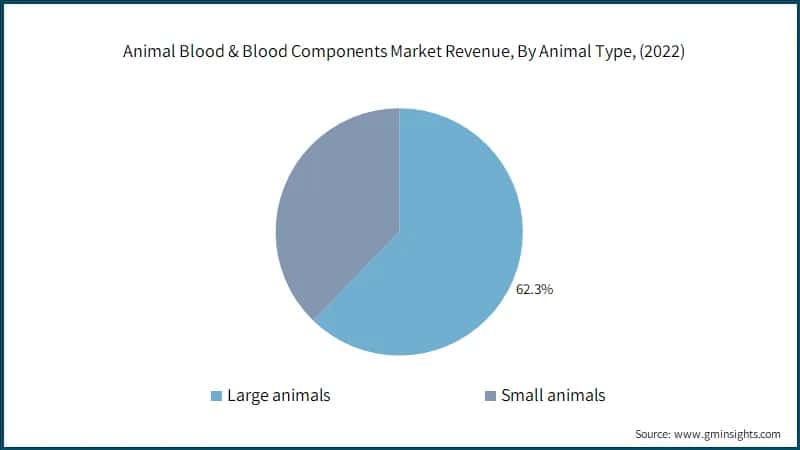 Animal Blood & Blood Components Market Revenue, By Animal Type, (2022)

62.3%

Large animals

Small animals

Source: www.gminsights.com